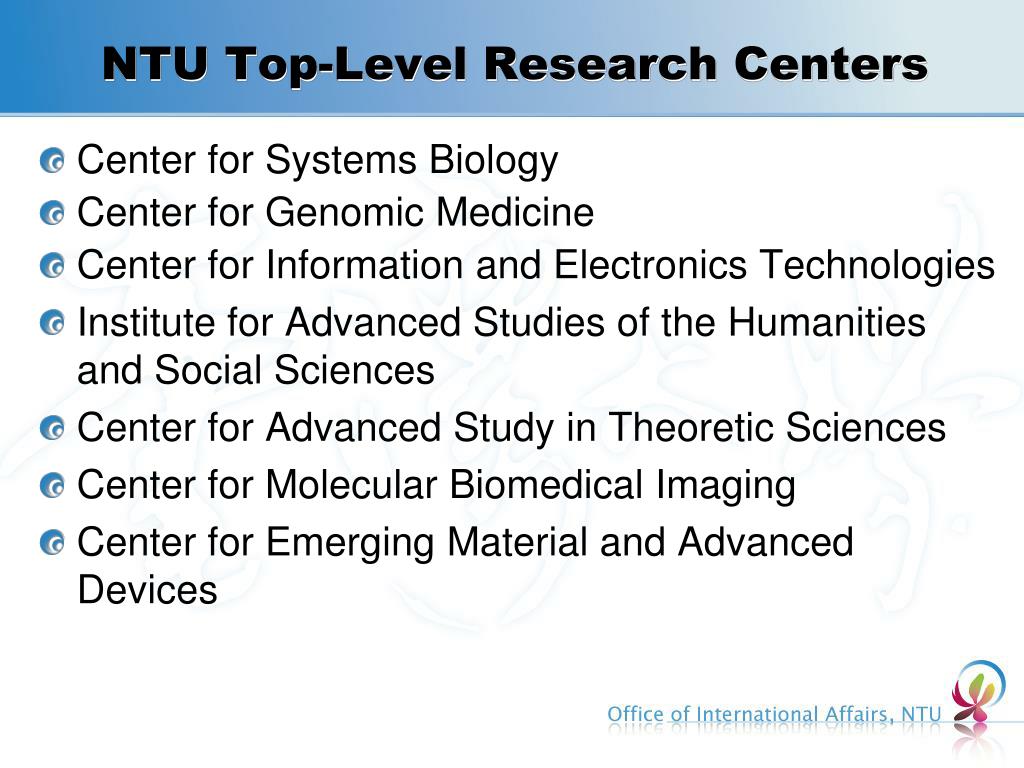 NTU Top-Level Research Centers

Center for Systems Biology
Center for Genomic Medicine
Center for Information and Electronics Technologies
Institute for Advanced Studies of the Humanities and Social Sciences
Center for Advanced Study in Theoretic Sciences
Center for Molecular Biomedical Imaging
Center for Emerging Material and Advanced Devices

Office of International Affairs, NTU